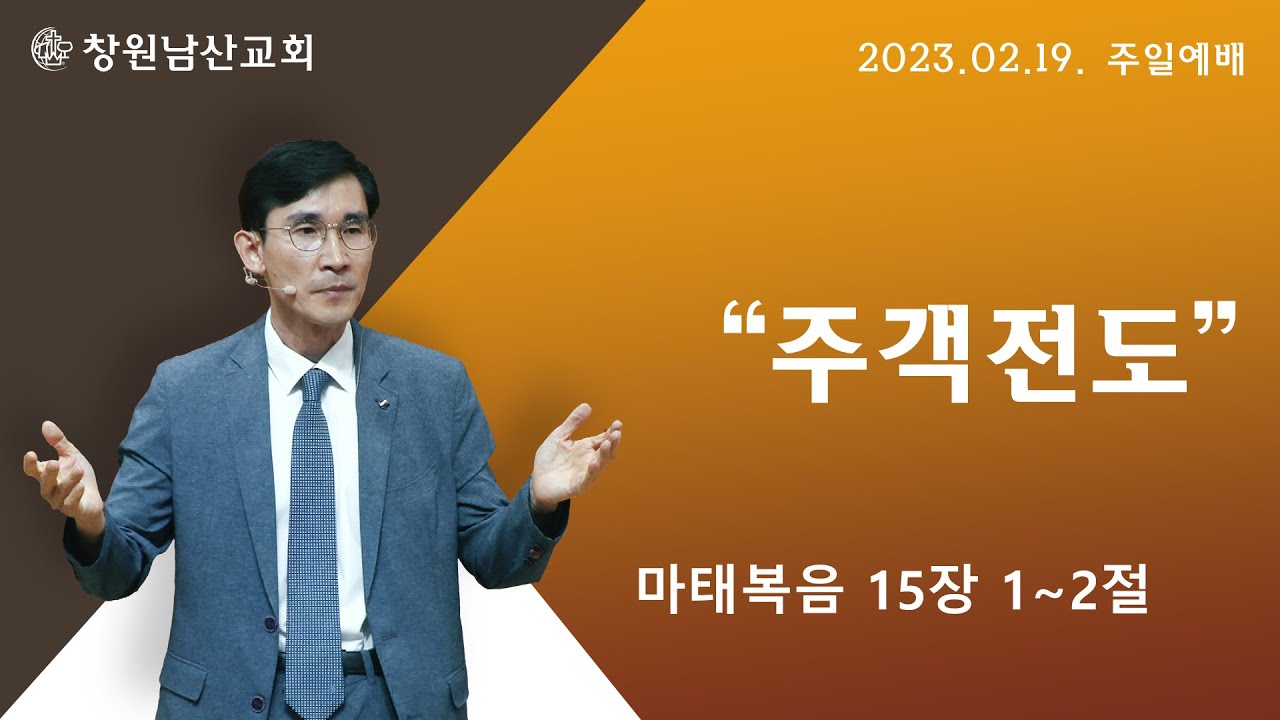 창원남산교회

2023.02.19. 주일예배

“주객전도”

마태복음 15장 1~2절